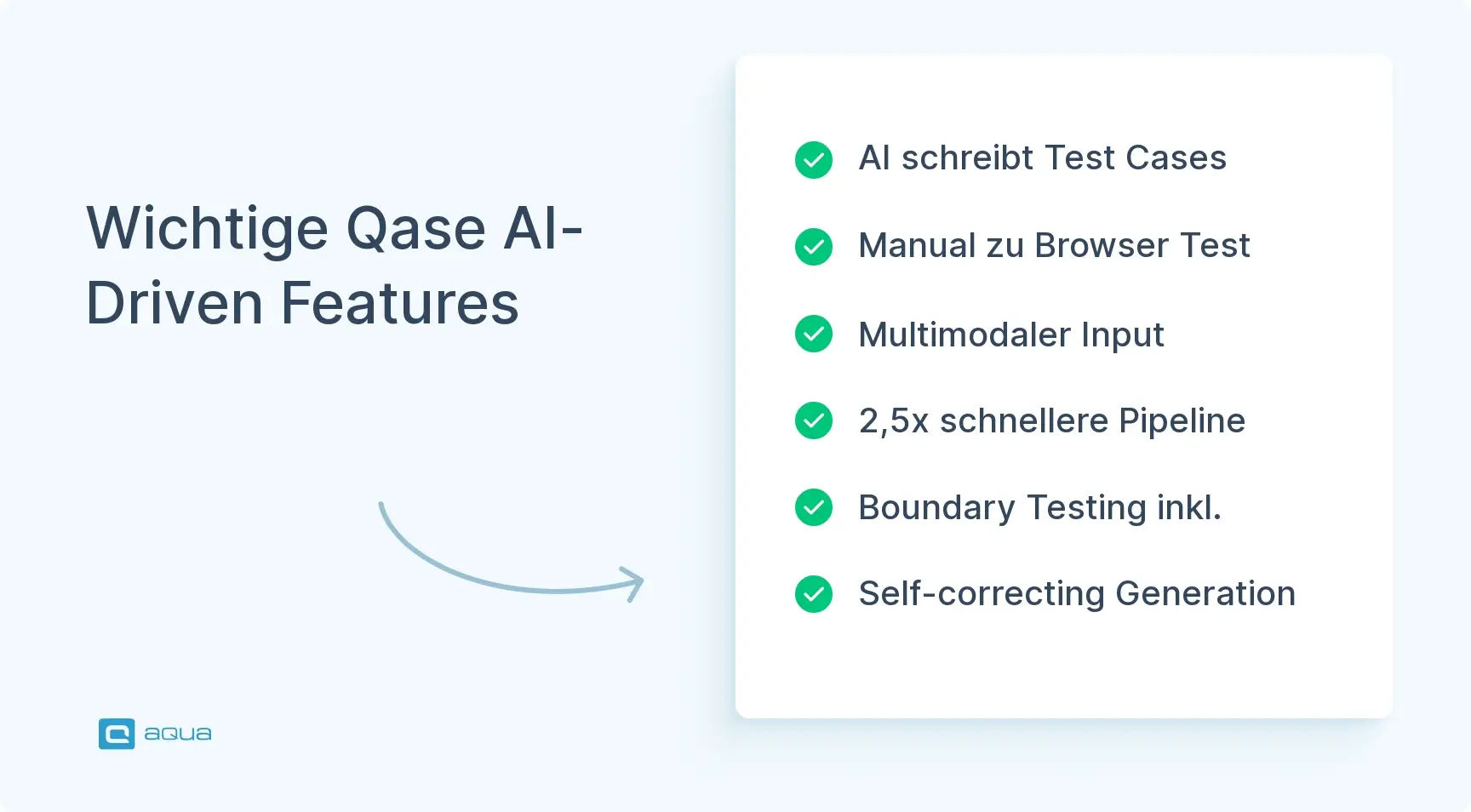 Wichtige Qase AI-Driven Features

AI schreibt Test Cases

Manual zu Browser Test

Multimodaler Input

2,5x schnellere Pipeline

Boundary Testing inkl.

Self-correcting Generation

aqua